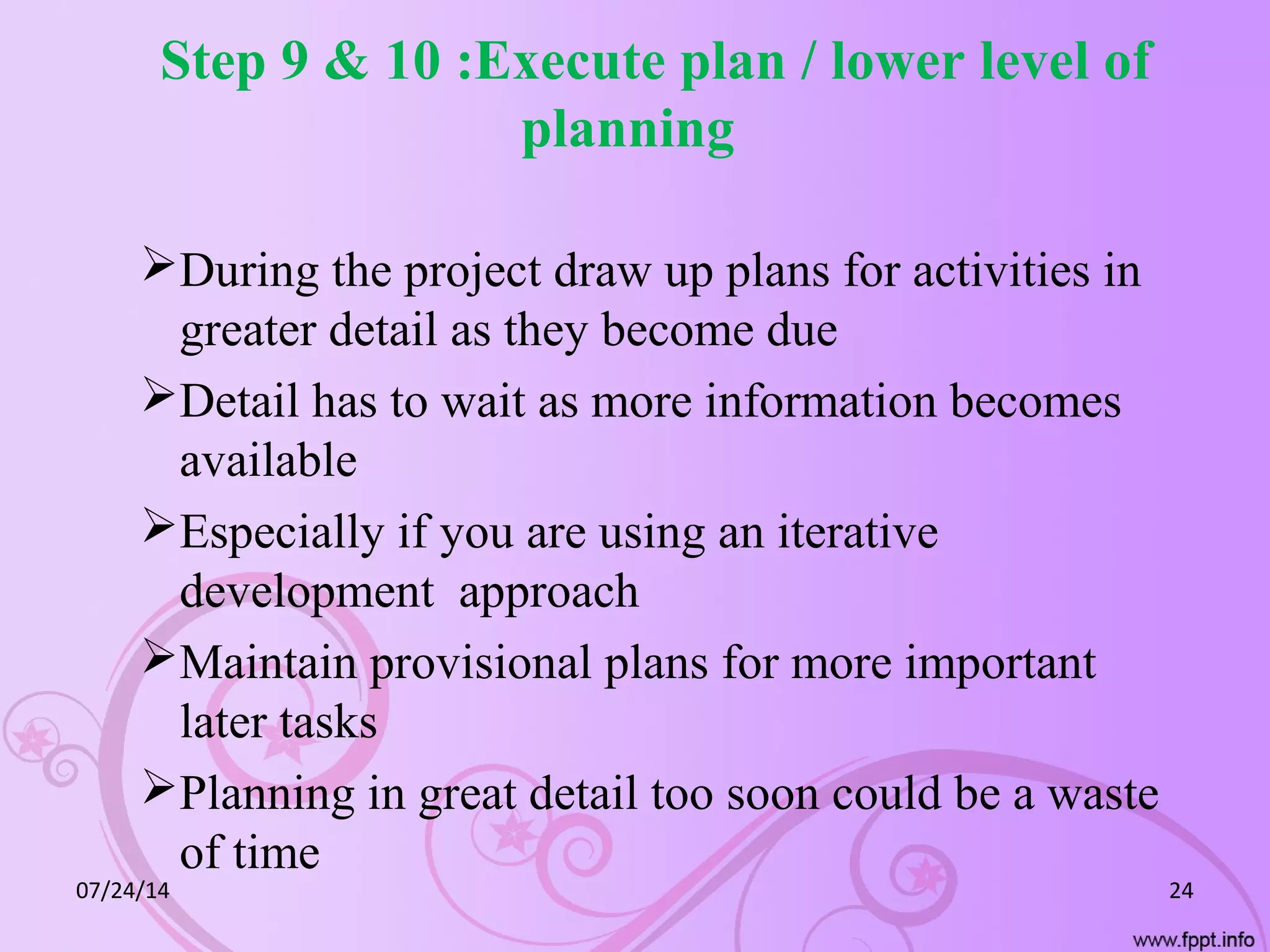 Step 9 & 10 :Execute plan / lower level of planning

➢During the project draw up plans for activities in greater detail as they become due

➢Detail has to wait as more information becomes available

➢Especially if you are using an iterative development  approach

➢Maintain provisional plans for more important later tasks

➢Planning in great detail too soon could be a waste of time

07/24/14

24

www.fppt.info